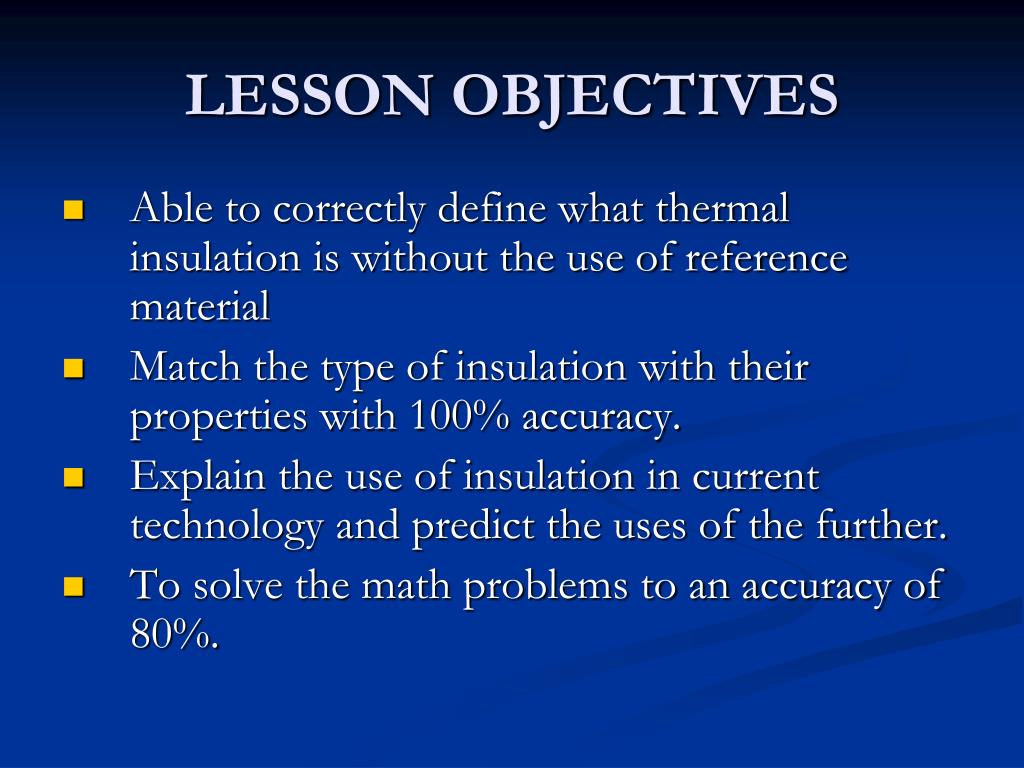 LESSON OBJECTIVES

- Able to correctly define what thermal insulation is without the use of reference material
- Match the type of insulation with their properties with 100% accuracy.
- Explain the use of insulation in current technology and predict the uses of the further.
- To solve the math problems to an accuracy of 80%.